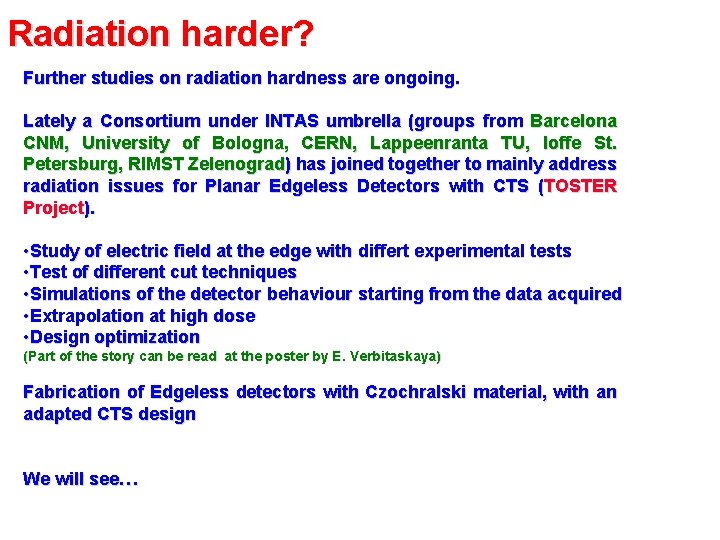 Radiation harder?

Further studies on radiation hardness are ongoing.

Lately a Consortium under INTAS umbrella (groups from Barcelona CNM, University of Bologna, CERN, Lappeenranta TU, Ioffe St. Petersburg, RIMST Zelenograd) has joined together to mainly address radiation issues for Planar Edgeless Detectors with CTS (TOSTER Project).

•Study of electric field at the edge with differt experimental tests
•Test of different cut techniques
•Simulations of the detector behaviour starting from the data acquired
•Extrapolation at high dose
•Design optimization
(Part of the story can be read at the poster by E. Verbitaskaya)

Fabrication of Edgeless detectors with Czochralski material, with an adapted CTS design

We will see…